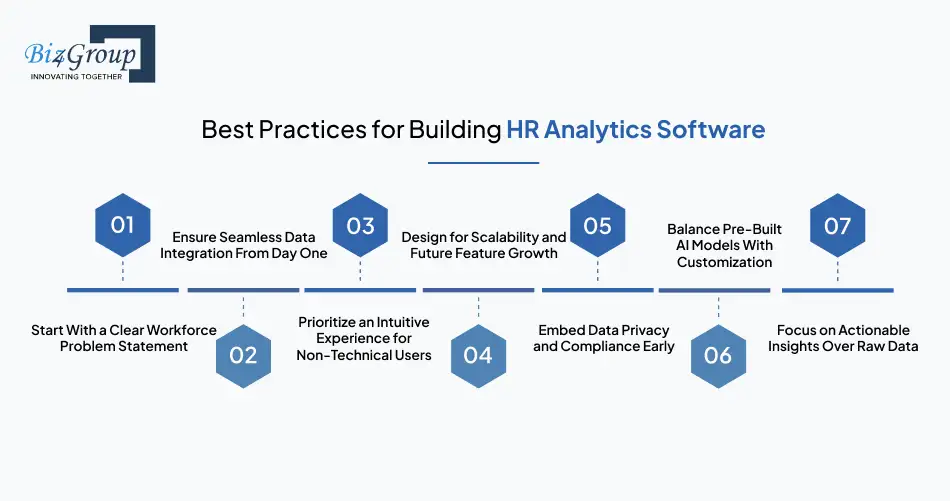 Biz4Group
INNOVATING TOGETHER

Best Practices for Building HR Analytics Software

01

Start With a Clear Workforce Problem Statement

02

Ensure Seamless Data Integration From Day One

03

Prioritize an Intuitive Experience for Non-Technical Users

04

Design for Scalability and Future Feature Growth

05

Embed Data Privacy and Compliance Early

06

Balance Pre-Built AI Models With Customization

07

Focus on Actionable Insights Over Raw Data